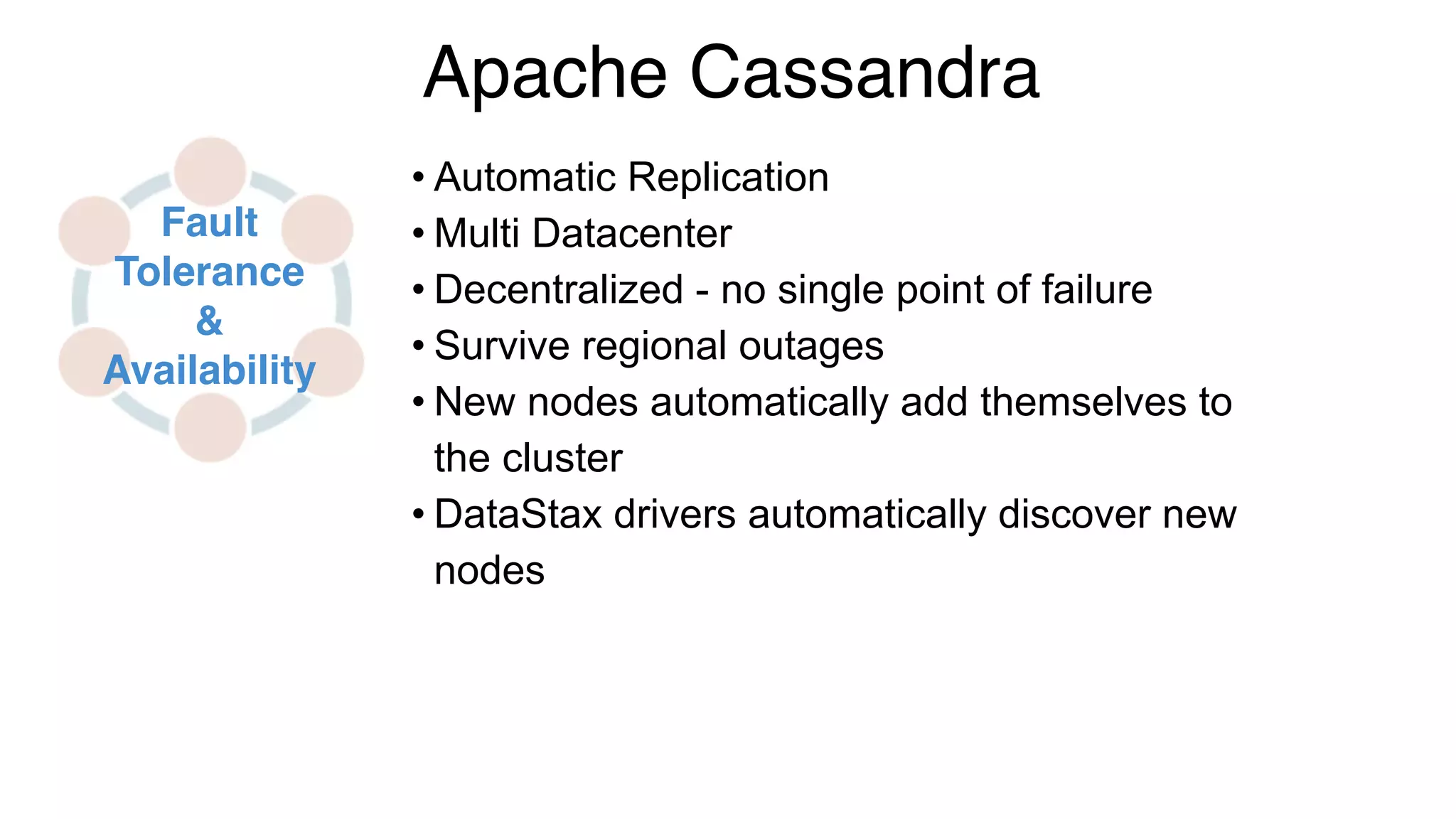 Apache Cassandra

Fault Tolerance & Availability

• Automatic Replication
• Multi Datacenter
• Decentralized - no single point of failure
• Survive regional outages
• New nodes automatically add themselves to the cluster
• DataStax drivers automatically discover new nodes